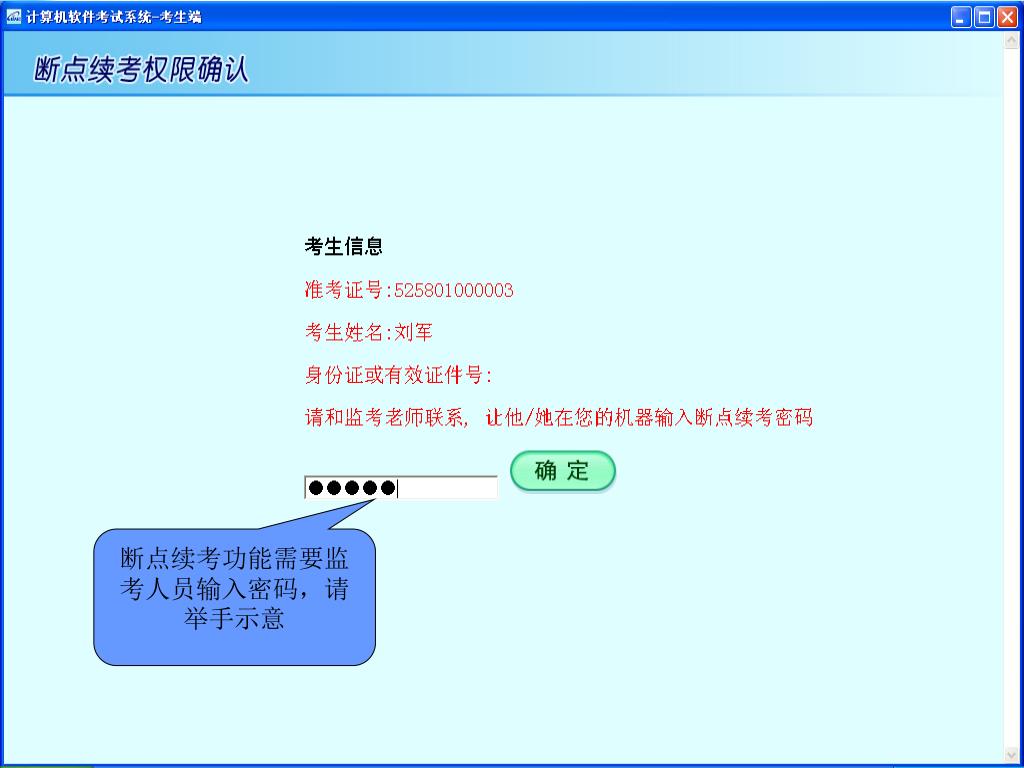 计算机软件考试系统-考生端

断点续考权限确认

考生信息

准考证号:525801000003

考生姓名:刘军

身份证或有效证件号:

请和监考老师联系, 让他/她在您的机器输入断点续考密码

●●●●●

确 定

断点续考功能需要监考人员输入密码，请举手示意